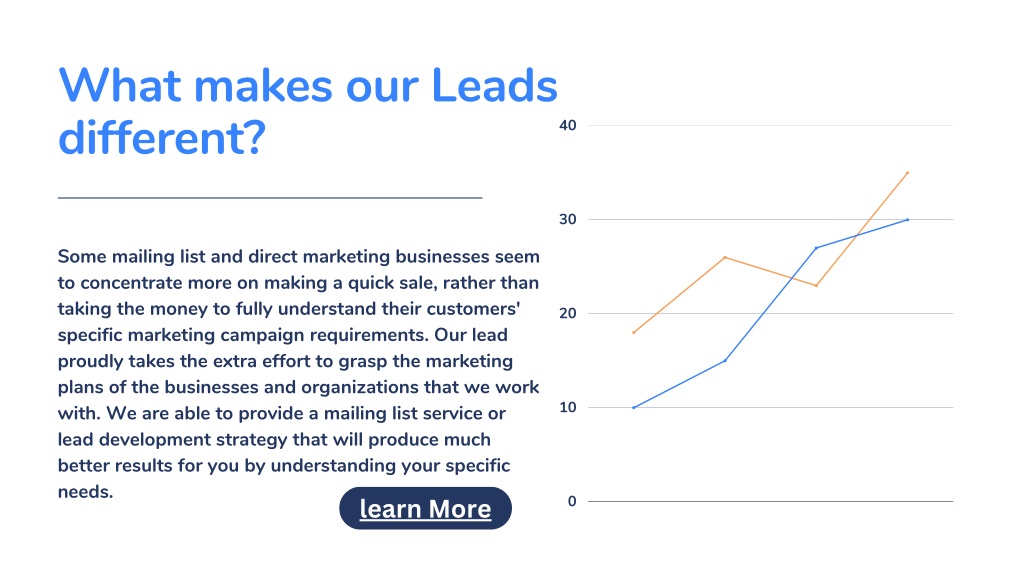 What makes our Leads different?

Some mailing list and direct marketing businesses seem to concentrate more on making a quick sale, rather than taking the money to fully understand their customers' specific marketing campaign requirements. Our lead proudly takes the extra effort to grasp the marketing plans of the businesses and organizations that we work with. We are able to provide a mailing list service or lead development strategy that will produce much better results for you by understanding your specific needs.

learn More

40
30
20
10
0